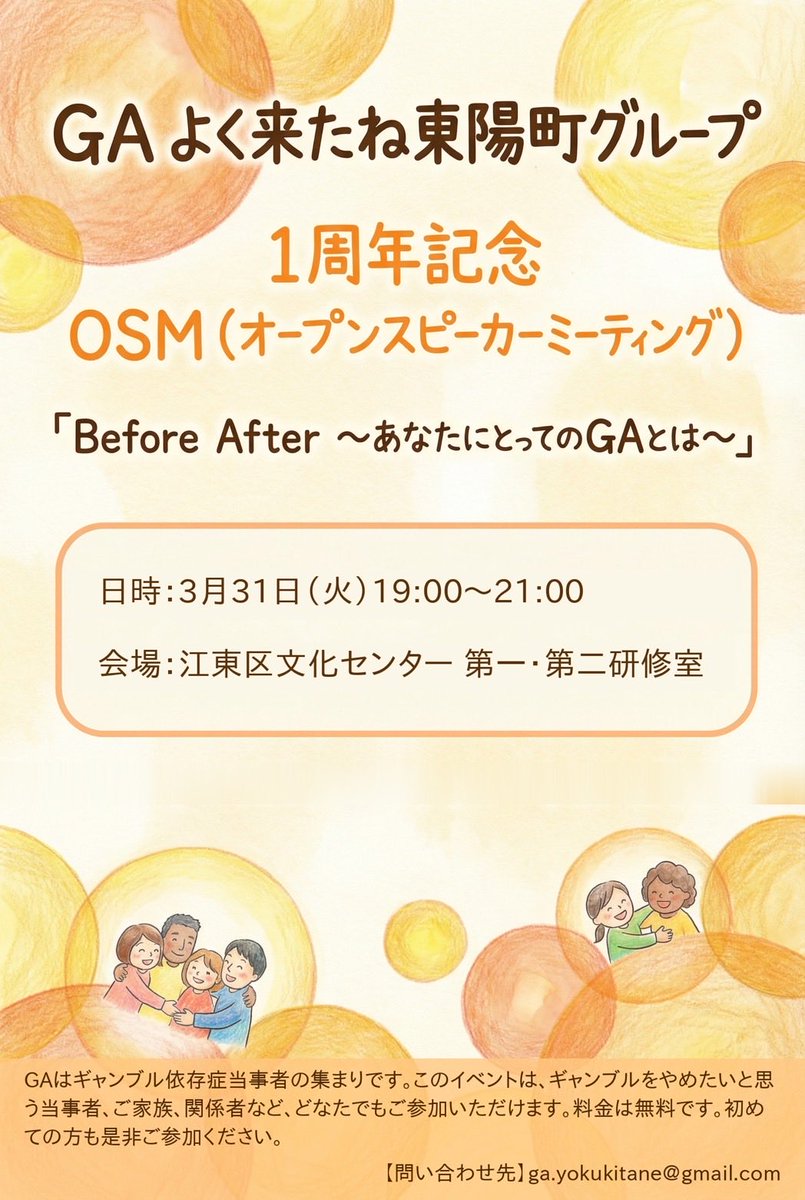 GA よく来たね東陽町グループ

1周年記念
OSM（オープンスピーカーミーティング）

「Before After 〜あなたにとってのGAとは〜」

日時：3月31日（火）19:00〜21:00

会場：江東区文化センター 第一・第二研修室

GAはギャンブル依存症当事者の集まりです。このイベントは、ギャンブルをやめたいと思う当事者、ご家族、関係者など、どなたでもご参加いただけます。料金は無料です。初めての方も是非ご参加ください。

【問い合わせ先】ga.yokukitane@gmail.com